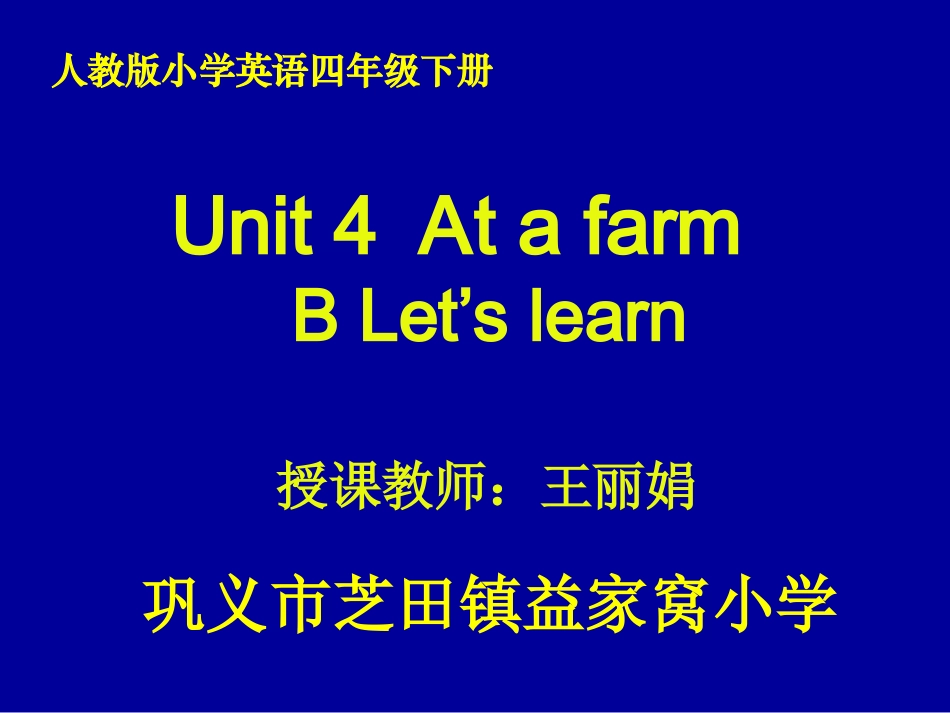 人教版小学英语四年级下册

Unit 4 At a farm
B Let’s learn

授课教师：王丽娟

巩义市芝田镇益家窝小学